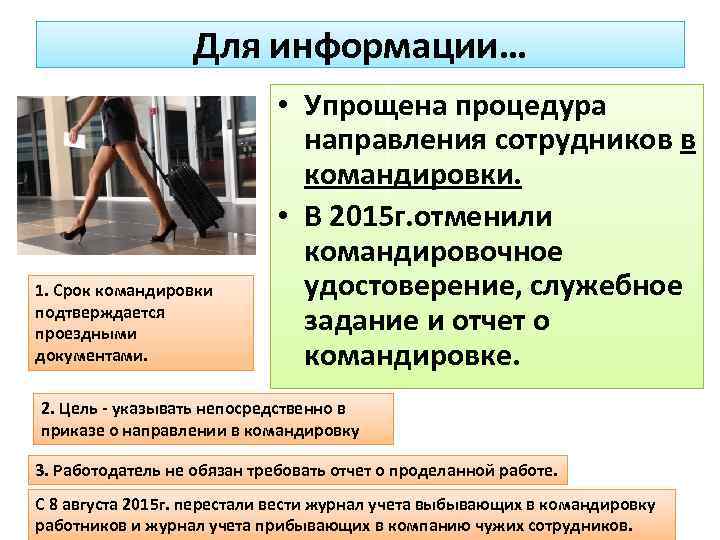 Для информации…

• Упрощена процедура направления сотрудников в командировки.

• В 2015г.отменили командировочное удостоверение, служебное задание и отчет о командировке.

1. Срок командировки подтверждается проездными документами.

2. Цель - указывать непосредственно в приказе о направлении в командировку

3. Работодатель не обязан требовать отчет о проделанной работе.

С 8 августа 2015г. перестали вести журнал учета выбывающих в командировку работников и журнал учета прибывающих в компанию чужих сотрудников.